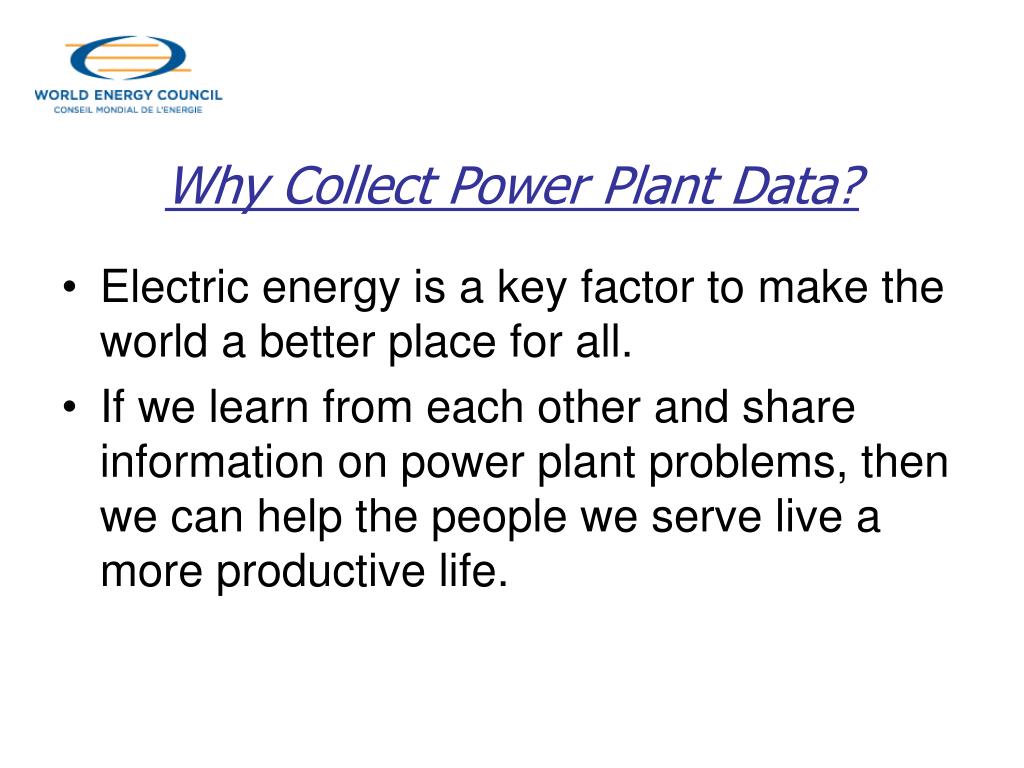 WORLD ENERGY COUNCIL
CONSEIL MONDIAL DE L'ENERGIE

Why Collect Power Plant Data?

• Electric energy is a key factor to make the world a better place for all.
• If we learn from each other and share information on power plant problems, then we can help the people we serve live a more productive life.